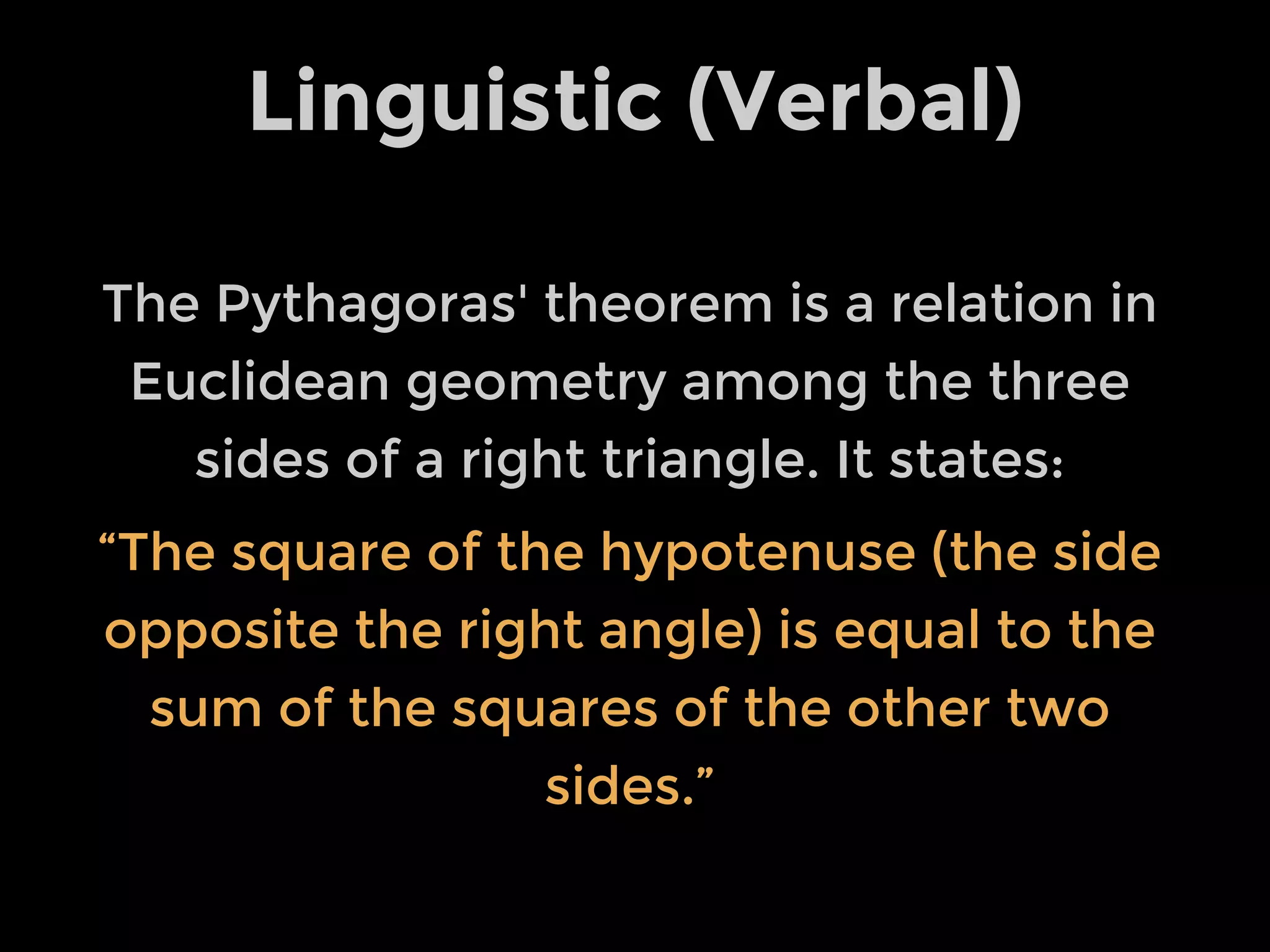 Linguistic (Verbal)

The Pythagoras' theorem is a relation in Euclidean geometry among the three sides of a right triangle. It states:

“The square of the hypotenuse (the side opposite the right angle) is equal to the sum of the squares of the other two sides.”